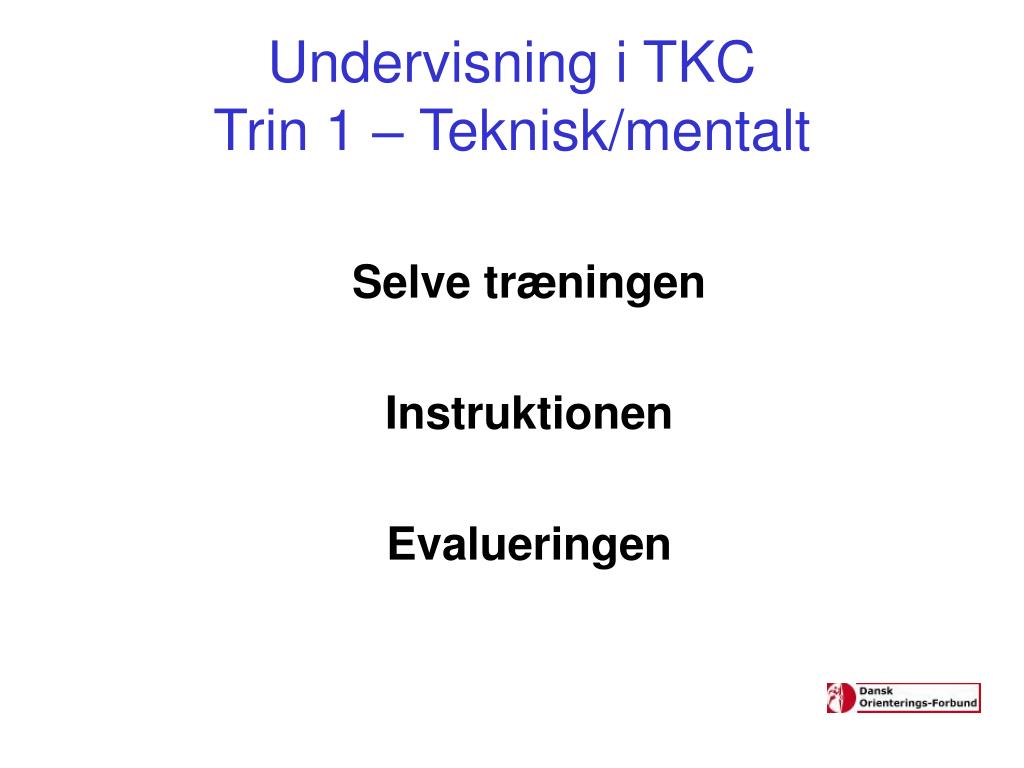 Undervisning i TKC
Trin 1 – Teknisk/mentalt

Selve træningen

Instruktionen

Evalueringen

Dansk
Orienterings-Forbund